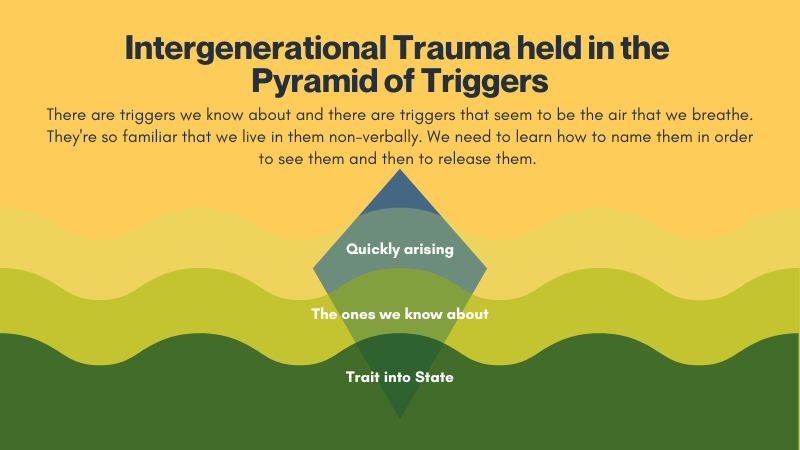 Intergenerational Trauma held in the Pyramid of Triggers

There are triggers we know about and there are triggers that seem to be the air that we breathe. They're so familiar that we live in them non-verbally. We need to learn how to name them in order to see them and then to release them.

Quickly arising

The ones we know about

Trait into State